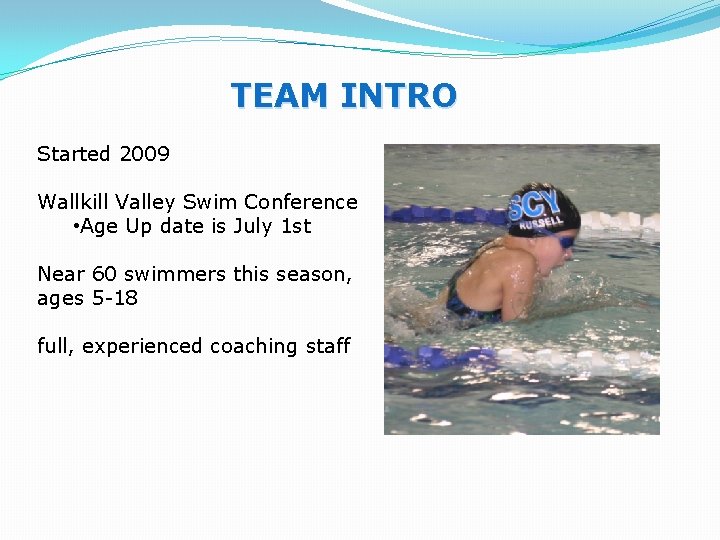 TEAM INTRO

Started 2009

Wallkill Valley Swim Conference
•Age Up date is July 1st

Near 60 swimmers this season, ages 5-18

full, experienced coaching staff

SCY
RUSSELL